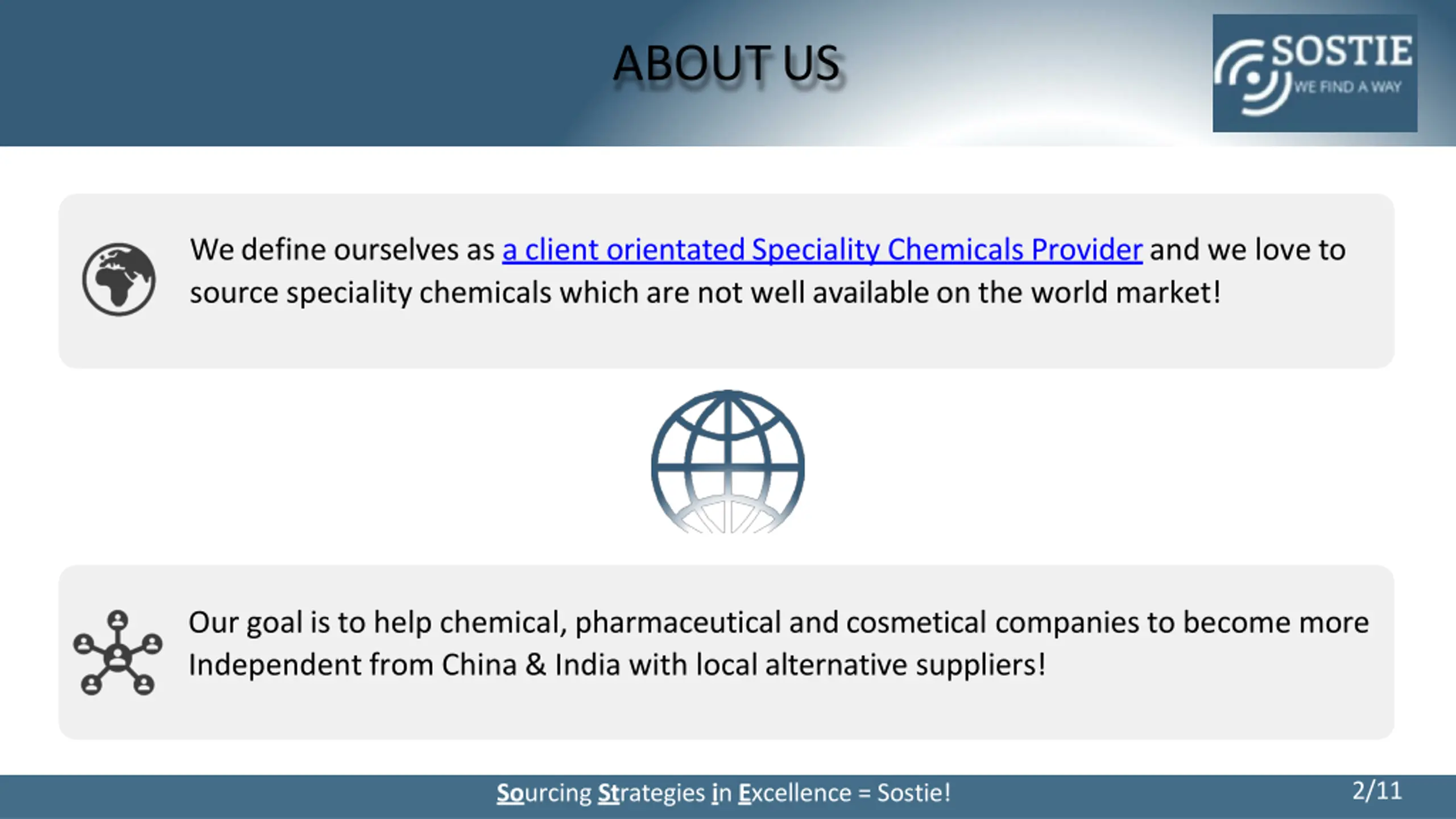 ABOUT US

SOSTIE
WE FIND A WAY

We define ourselves as a client orientated Speciality Chemicals Provider and we love to source speciality chemicals which are not well available on the world market!

Our goal is to help chemical, pharmaceutical and cosmetical companies to become more Independent from China & India with local alternative suppliers!

Sourcing Strategies in Excellence = Sostie!

2/11